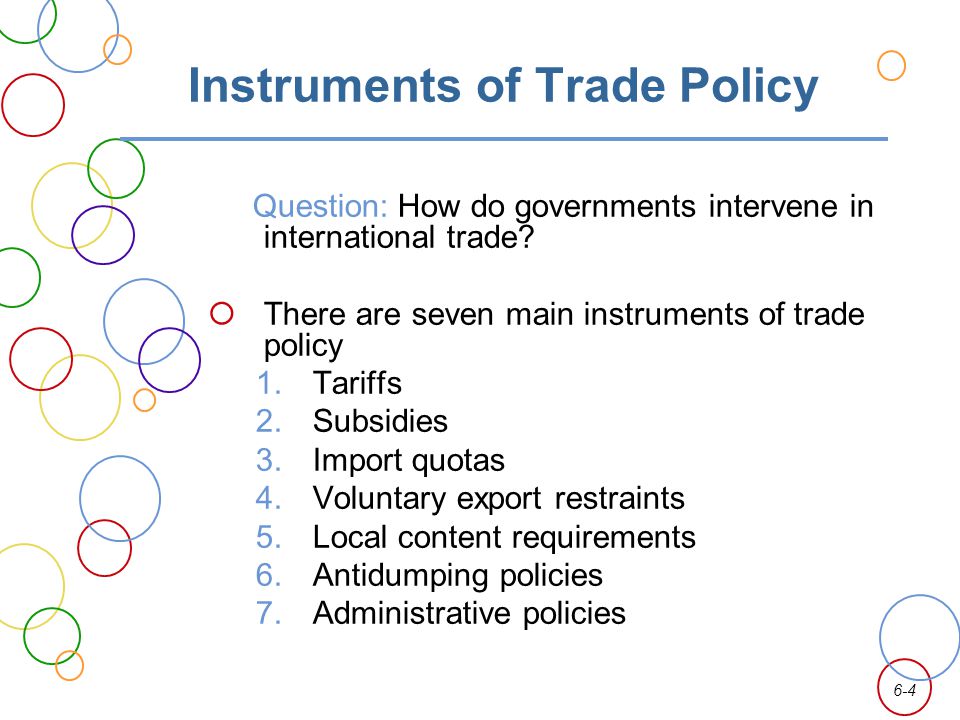 Instruments of Trade Policy

Question: How do governments intervene in international trade?

There are seven main instruments of trade policy
1. Tariffs
2. Subsidies
3. Import quotas
4. Voluntary export restraints
5. Local content requirements
6. Antidumping policies
7. Administrative policies

6-4